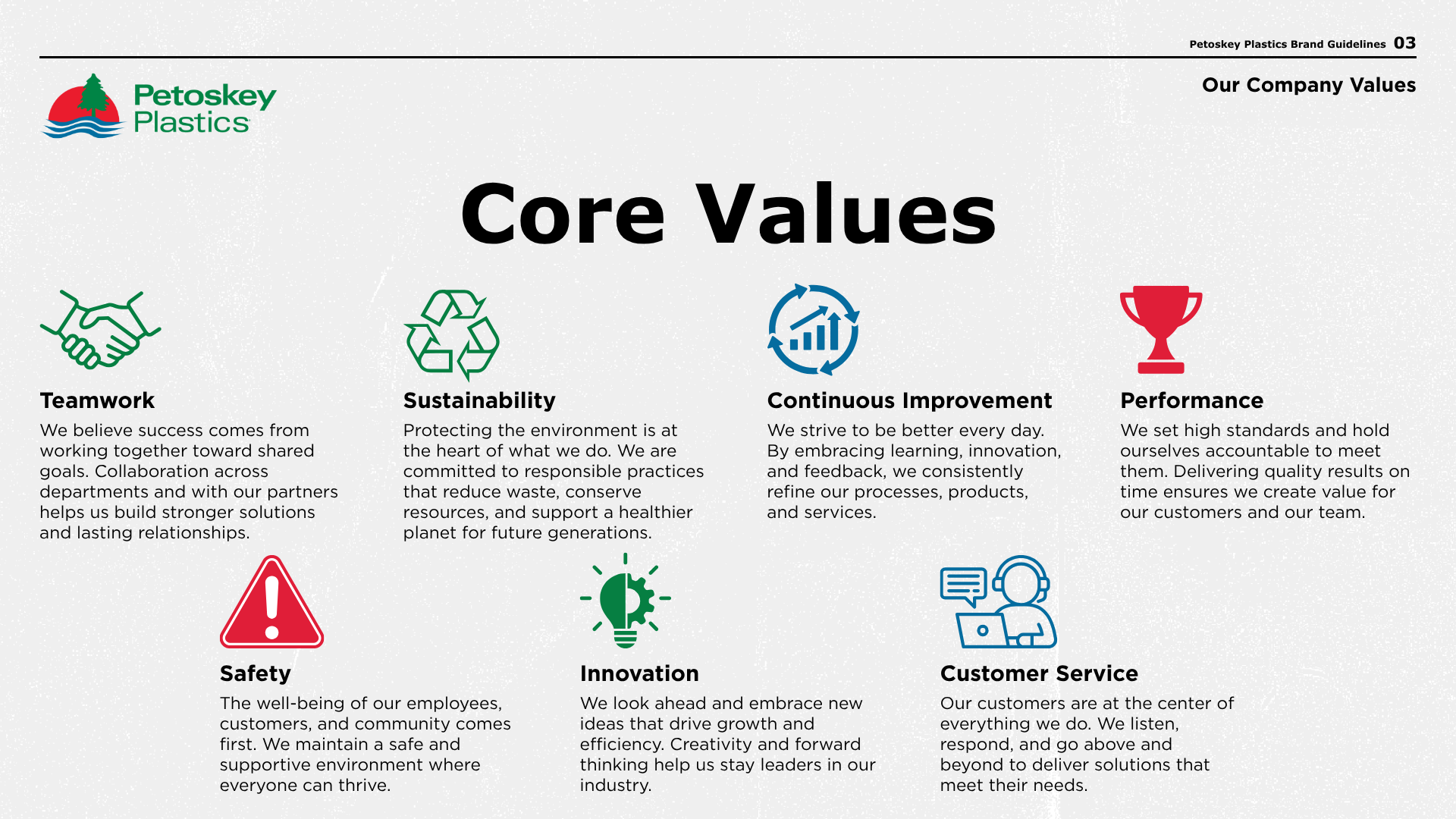 Petoskey Plastics Brand Guidelines 03

Petoskey Plastics

Our Company Values

Core Values

Teamwork
We believe success comes from working together toward shared goals. Collaboration across departments and with our partners helps us build stronger solutions and lasting relationships.

Sustainability
Protecting the environment is at the heart of what we do. We are committed to responsible practices that reduce waste, conserve resources, and support a healthier planet for future generations.

Continuous Improvement
We strive to be better every day. By embracing learning, innovation, and feedback, we consistently refine our processes, products, and services.

Performance
We set high standards and hold ourselves accountable to meet them. Delivering quality results on time ensures we create value for our customers and our team.

Safety
The well-being of our employees, customers, and community comes first. We maintain a safe and supportive environment where everyone can thrive.

Innovation
We look ahead and embrace new ideas that drive growth and efficiency. Creativity and forward thinking help us stay leaders in our industry.

Customer Service
Our customers are at the center of everything we do. We listen, respond, and go above and beyond to deliver solutions that meet their needs.